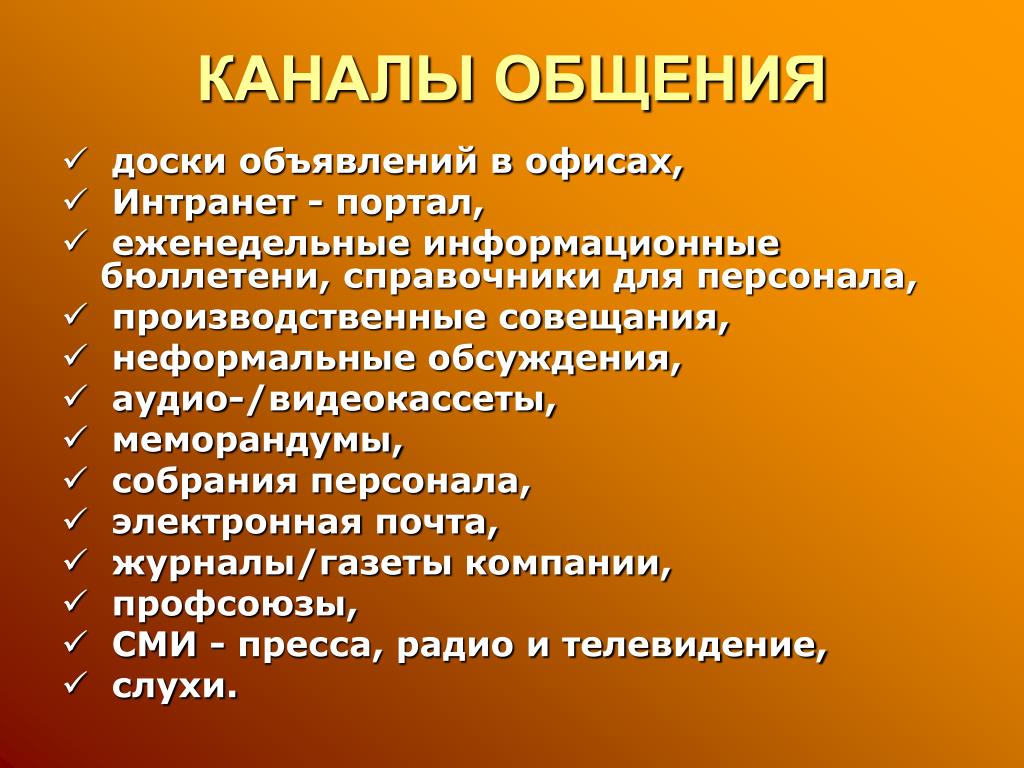 КАНАЛЫ ОБЩЕНИЯ

✓ доски объявлений в офисах,
✓ Интранет - портал,
✓ еженедельные информационные бюллетени, справочники для персонала,
✓ производственные совещания,
✓ неформальные обсуждения,
✓ аудио-/видеокассеты,
✓ меморандумы,
✓ собрания персонала,
✓ электронная почта,
✓ журналы/газеты компании,
✓ профсоюзы,
✓ СМИ - пресса, радио и телевидение,
✓ слухи.